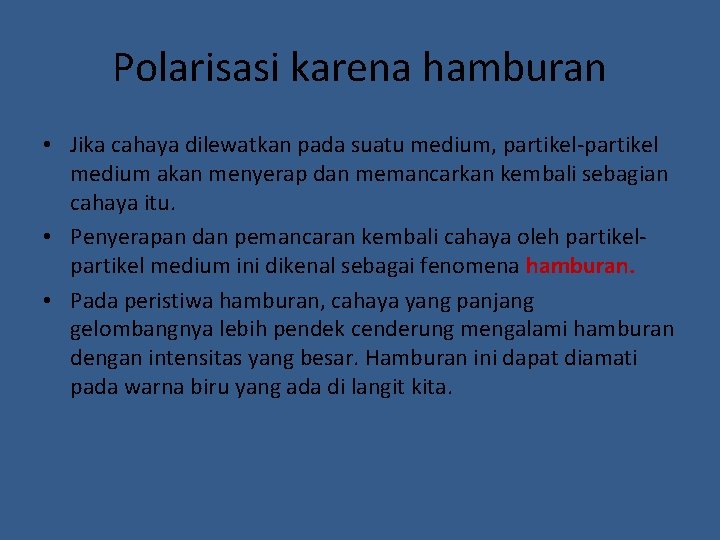 Polarisasi karena hamburan

• Jika cahaya dilewatkan pada suatu medium, partikel-partikel medium akan menyerap dan memancarkan kembali sebagian cahaya itu.
• Penyerapan dan pemancaran kembali cahaya oleh partikel-partikel medium ini dikenal sebagai fenomena hamburan.
• Pada peristiwa hamburan, cahaya yang panjang gelombangnya lebih pendek cenderung mengalami hamburan dengan intensitas yang besar. Hamburan ini dapat diamati pada warna biru yang ada di langit kita.